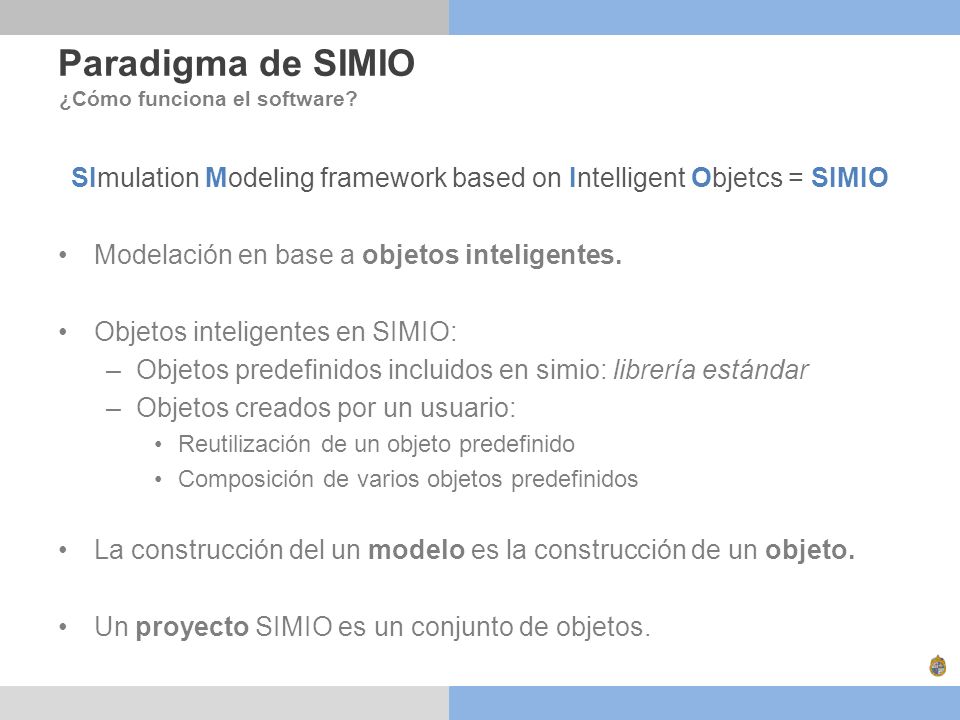 Paradigma de SIMIO
¿Cómo funciona el software?

SImulation Modeling framework based on Intelligent Objetcs = SIMIO

• Modelación en base a objetos inteligentes.

• Objetos inteligentes en SIMIO:
– Objetos predefinidos incluidos en simio: librería estándar
– Objetos creados por un usuario:
• Reutilización de un objeto predefinido
• Composición de varios objetos predefinidos

• La construcción del un modelo es la construcción de un objeto.

• Un proyecto SIMIO es un conjunto de objetos.